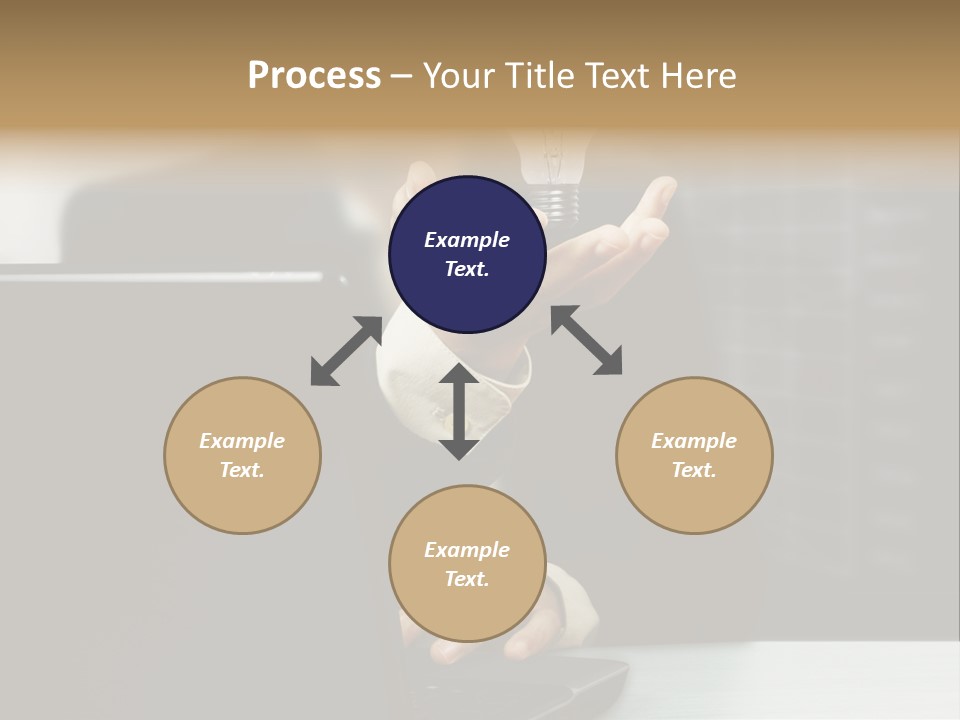 Process – Your Title Text Here

Example Text.

Example Text.

Example Text.

Example Text.